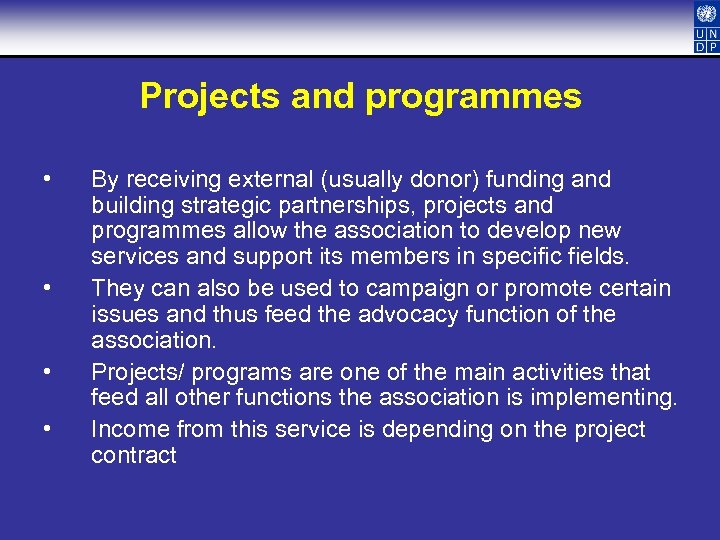 U N
D P

Projects and programmes

• By receiving external (usually donor) funding and building strategic partnerships, projects and programmes allow the association to develop new services and support its members in specific fields.
• They can also be used to campaign or promote certain issues and thus feed the advocacy function of the association.
• Projects/ programs are one of the main activities that feed all other functions the association is implementing.
• Income from this service is depending on the project contract